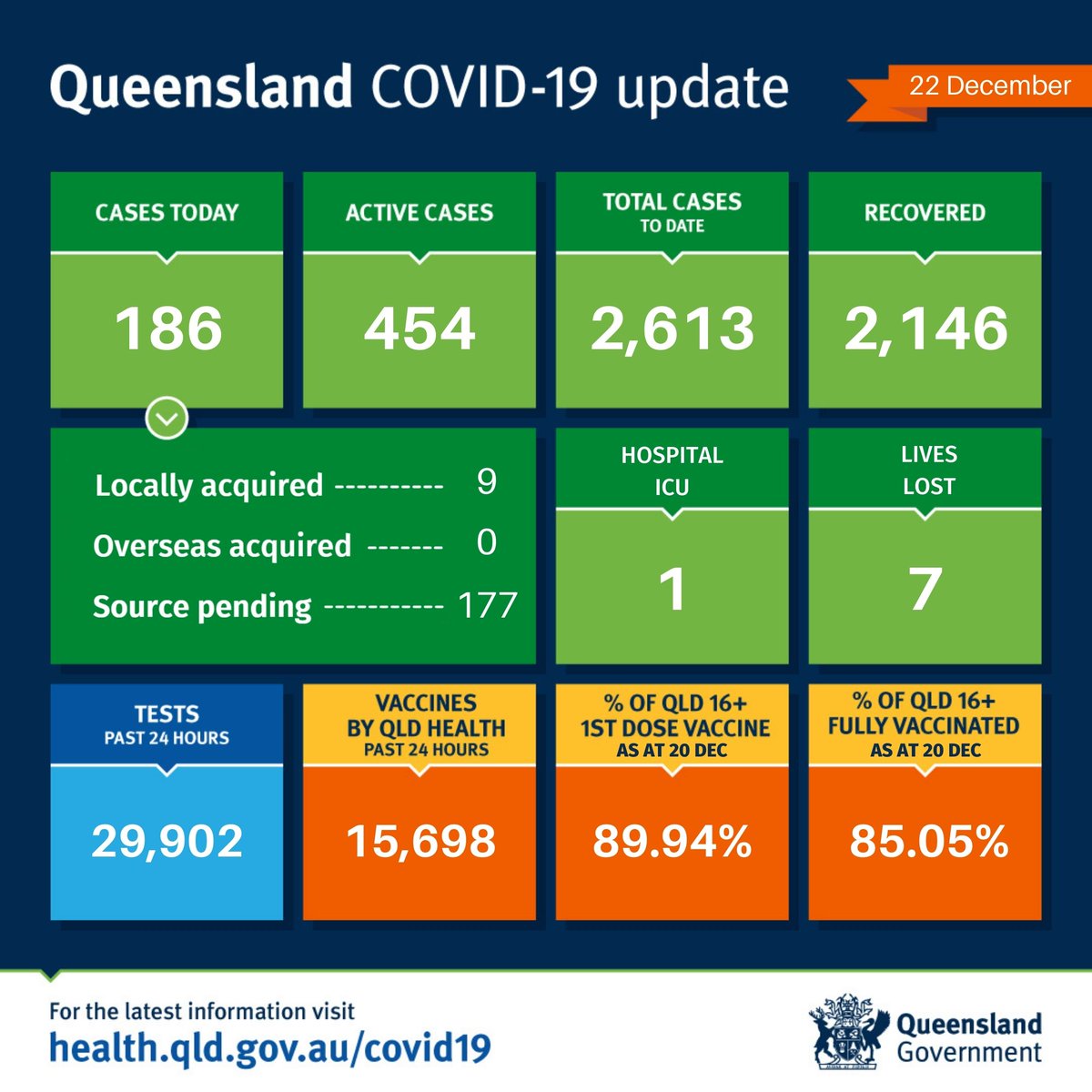 Queensland COVID-19 update

22 December

CASES TODAY
186

ACTIVE CASES
454

TOTAL CASES TO DATE
2,613

RECOVERED
2,146

Locally acquired ---------- 9
Overseas acquired ------- 0
Source pending ----------- 177

HOSPITAL ICU
1

LIVES LOST
7

TESTS PAST 24 HOURS
29,902

VACCINES BY QLD HEALTH PAST 24 HOURS
15,698

% OF QLD 16+ 1ST DOSE VACCINE AS AT 20 DEC
89.94%

% OF QLD 16+ FULLY VACCINATED AS AT 20 DEC
85.05%

For the latest information visit
health.qld.gov.au/covid19

Queensland Government